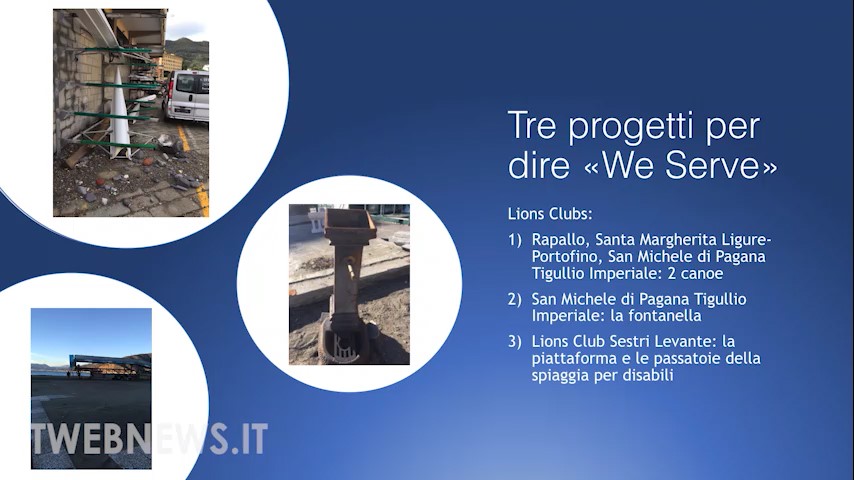 Tre progetti per dire «We Serve»

Lions Clubs:

1) Rapallo, Santa Margherita Ligure-Portofino, San Michele di Pagana Tigullio Imperiale: 2 canoe

2) San Michele di Pagana Tigullio Imperiale: la fontanella

3) Lions Club Sestri Levante: la piattaforma e le passatoie della spiaggia per disabili

TWEBNEWS.IT